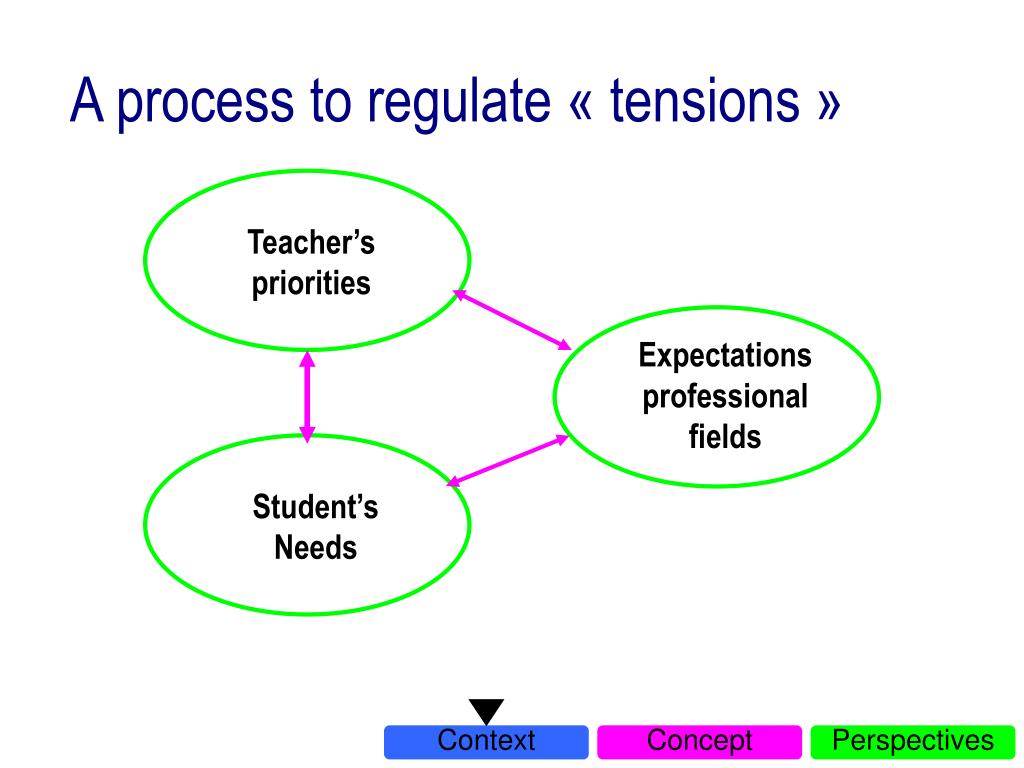 A process to regulate « tensions »

Teacher's priorities

Expectations professional fields

Student's Needs

Context

Concept

Perspectives